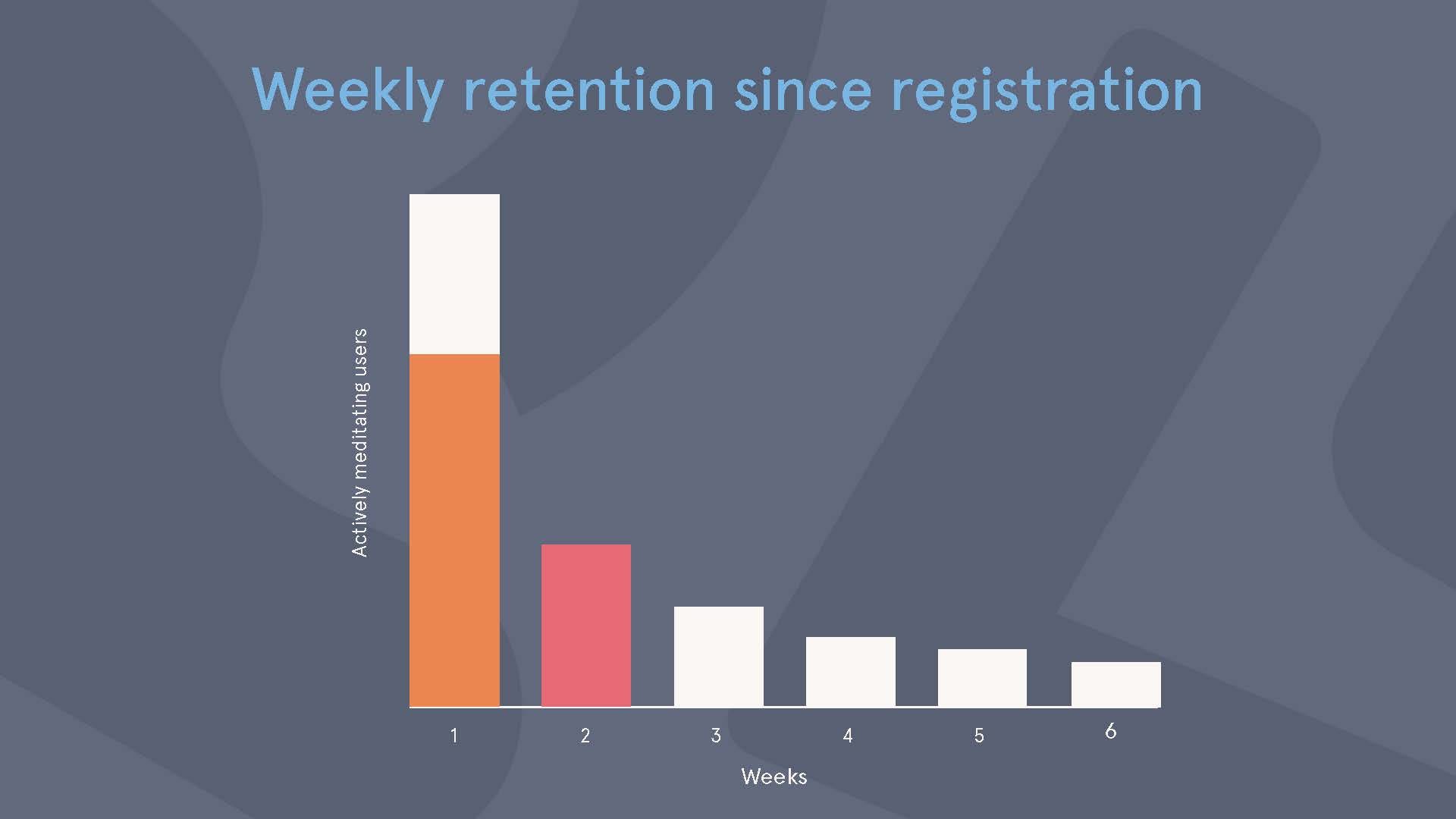 Weekly retention since registration

Actively meditating users

1
2
3
4
5
6

Weeks